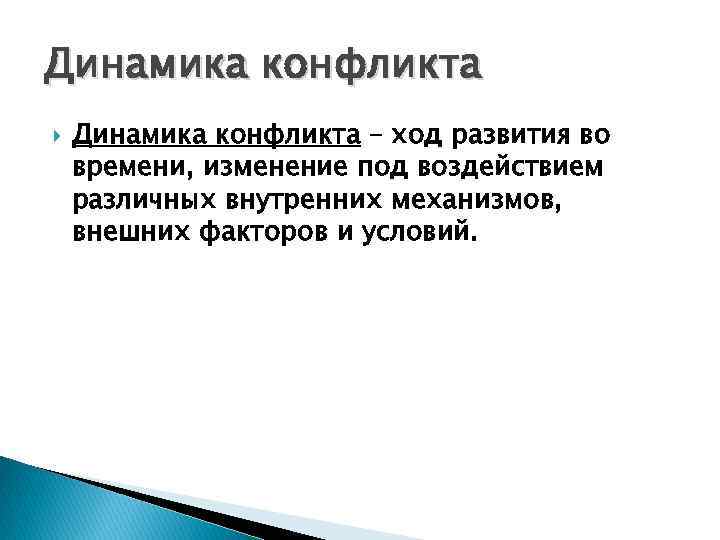 Динамика конфликта

Динамика конфликта – ход развития во времени, изменение под воздействием различных внутренних механизмов, внешних факторов и условий.